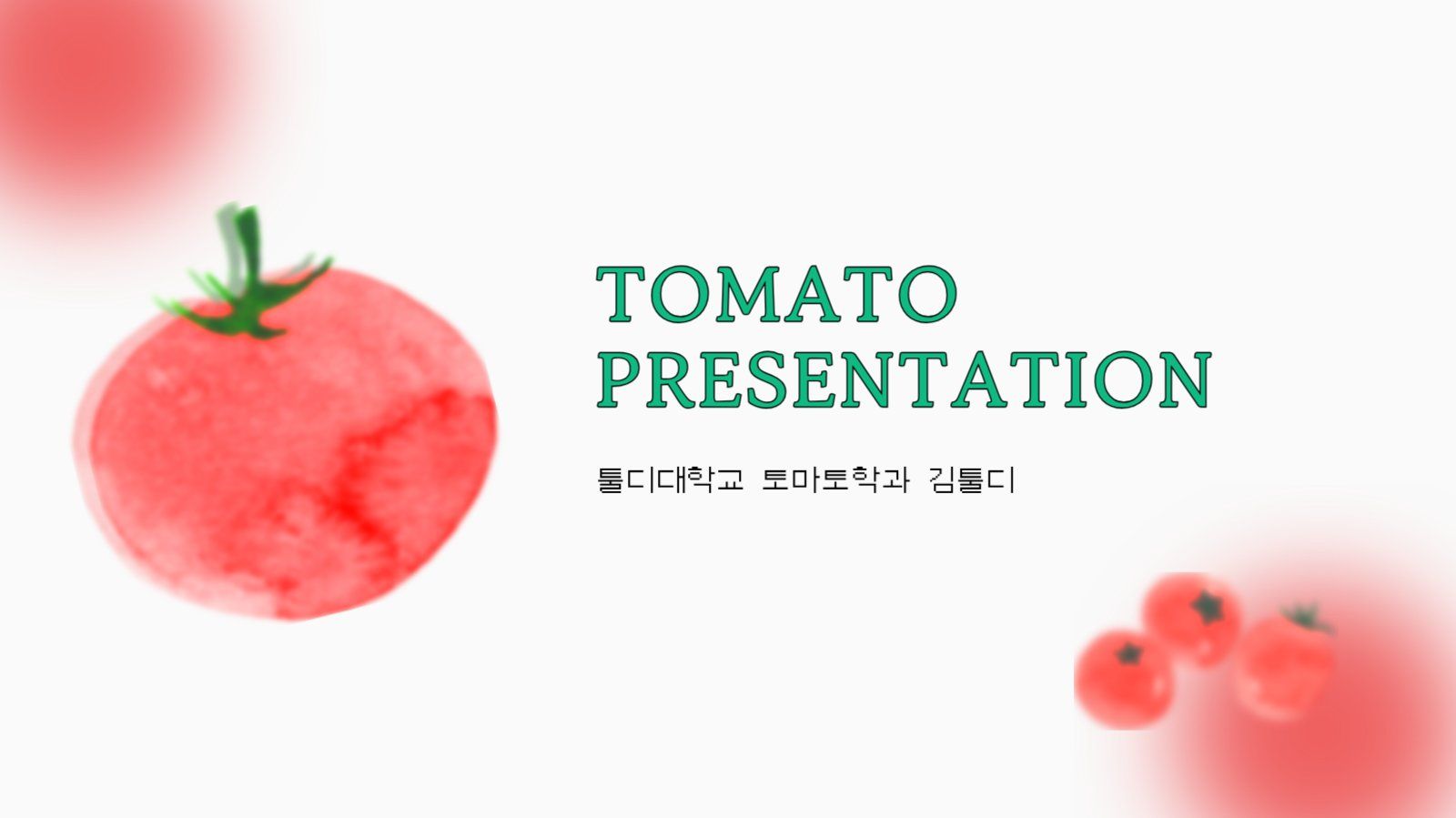 TOMATO PRESENTATION

툴디대학교 토마토학과 김툴디